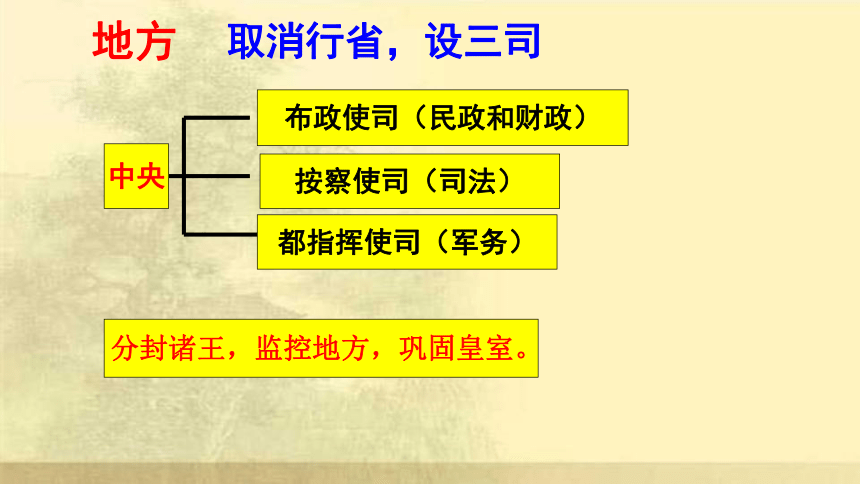 地方　取消行省，设三司

中央

布政使司（民政和财政）

按察使司（司法）

都指挥使司（军务）

分封诸王，监控地方，巩固皇室。